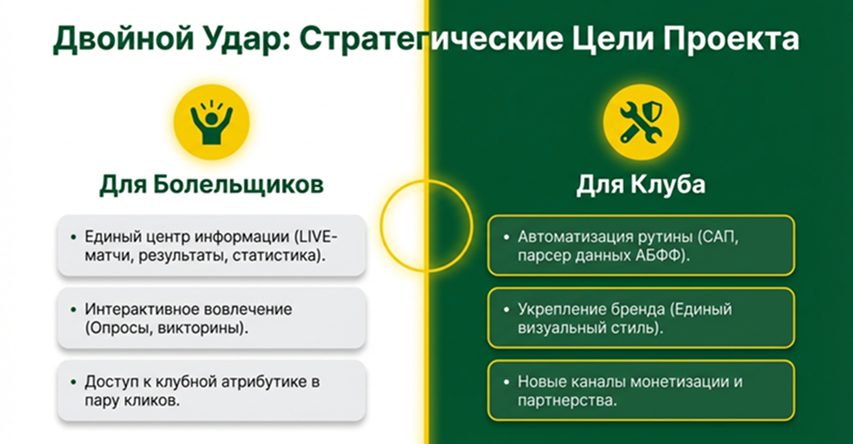 Двойной Удар: Стратегические Цели Проекта

Для Болельщиков

• Единый центр информации (LIVE-матчи, результаты, статистика).

• Интерактивное вовлечение (Опросы, викторины).

• Доступ к клубной атрибутике в пару кликов.

Для Клуба

• Автоматизация рутины (САП, парсер данных АБФФ).

• Укрепление бренда (Единый визуальный стиль).

• Новые каналы монетизации и партнерства.